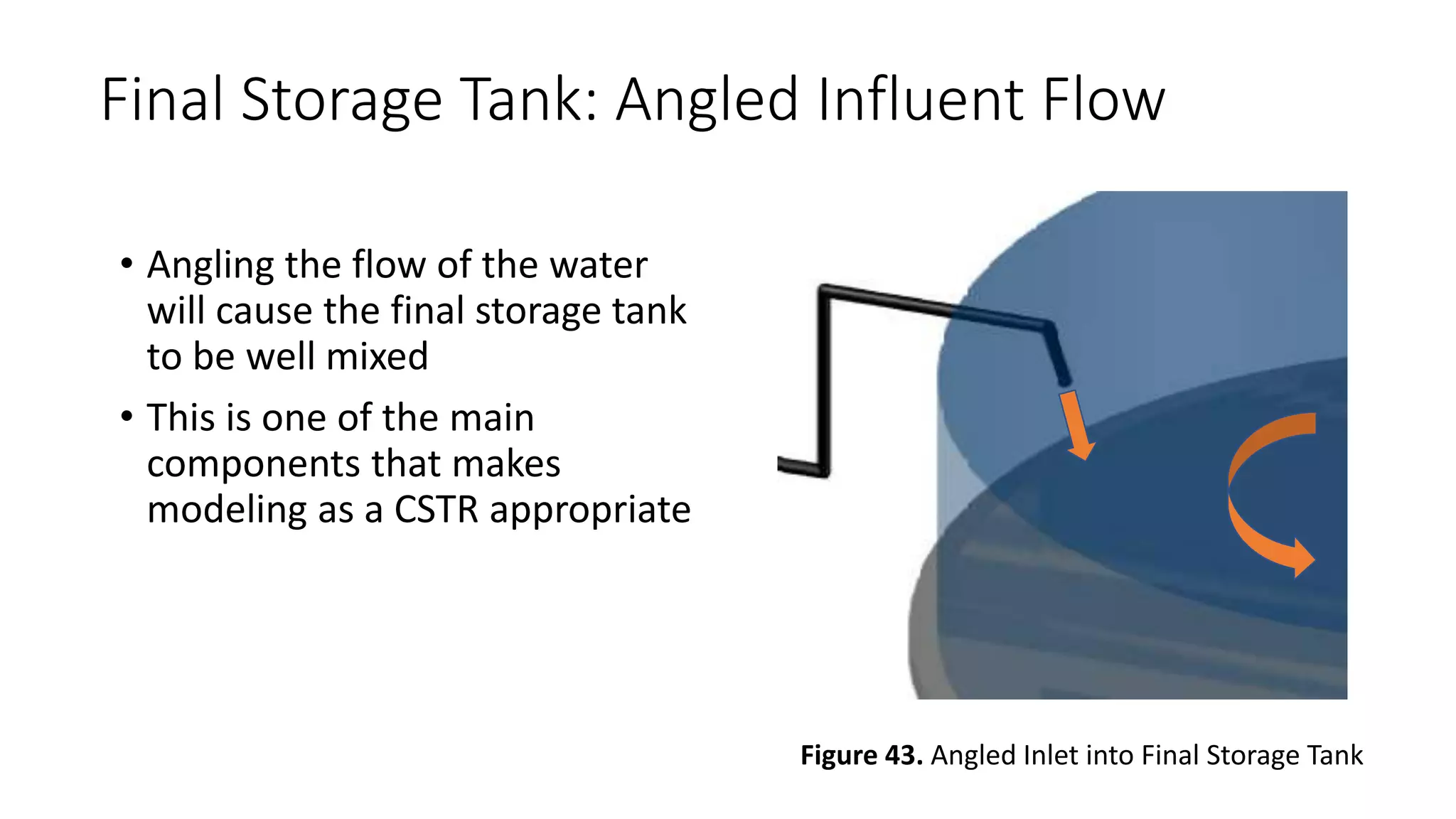 Final Storage Tank: Angled Influent Flow

• Angling the flow of the water will cause the final storage tank to be well mixed

• This is one of the main components that makes modeling as a CSTR appropriate

**Figure 43.** Angled Inlet into Final Storage Tank